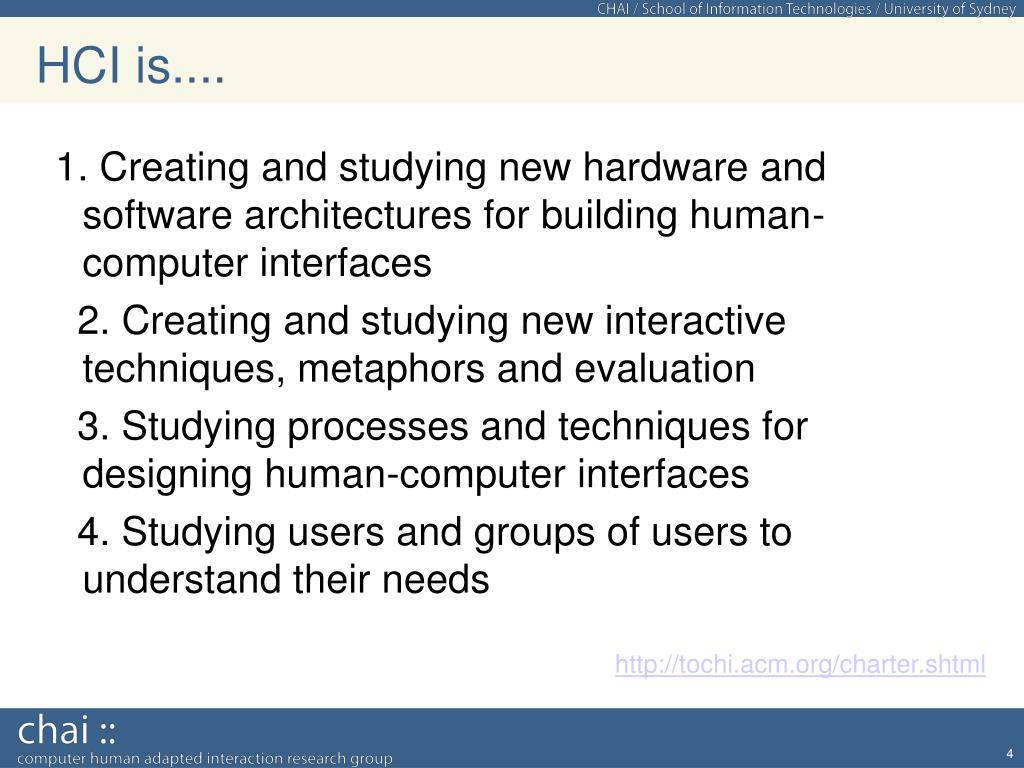 CHAI / School of Information Technologies / University of Sydney

HCI is....

1. Creating and studying new hardware and software architectures for building human-computer interfaces

2. Creating and studying new interactive techniques, metaphors and evaluation

3. Studying processes and techniques for designing human-computer interfaces

4. Studying users and groups of users to understand their needs

http://tochi.acm.org/charter.shtml

chai ::
computer human adapted interaction research group

4